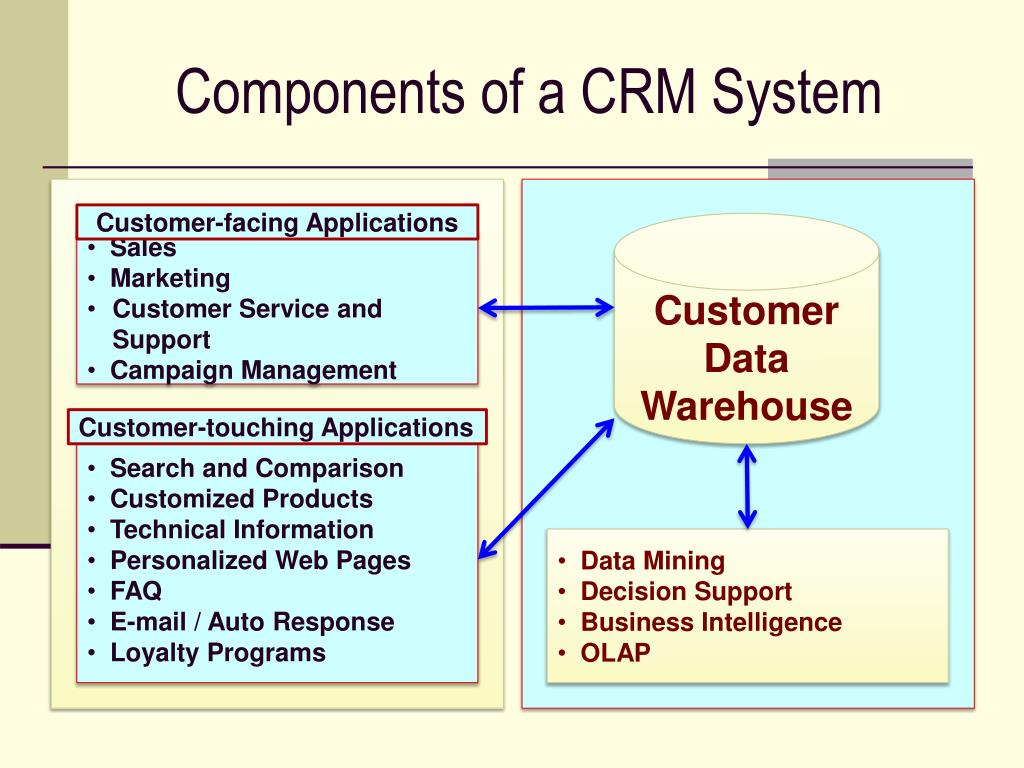 Components of a CRM System

Customer-facing Applications
• Sales
• Marketing
• Customer Service and Support
• Campaign Management

Customer-touching Applications
• Search and Comparison
• Customized Products
• Technical Information
• Personalized Web Pages
• FAQ
• E-mail / Auto Response
• Loyalty Programs

Customer Data Warehouse

• Data Mining
• Decision Support
• Business Intelligence
• OLAP